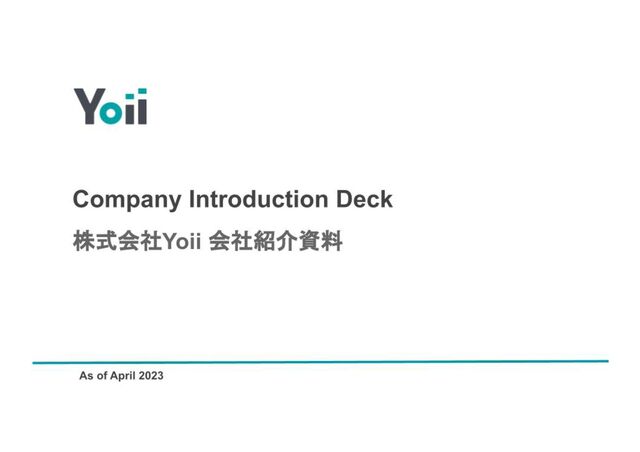 Yoii

Company Introduction Deck

株式会社Yoii 会社紹介資料

As of April 2023